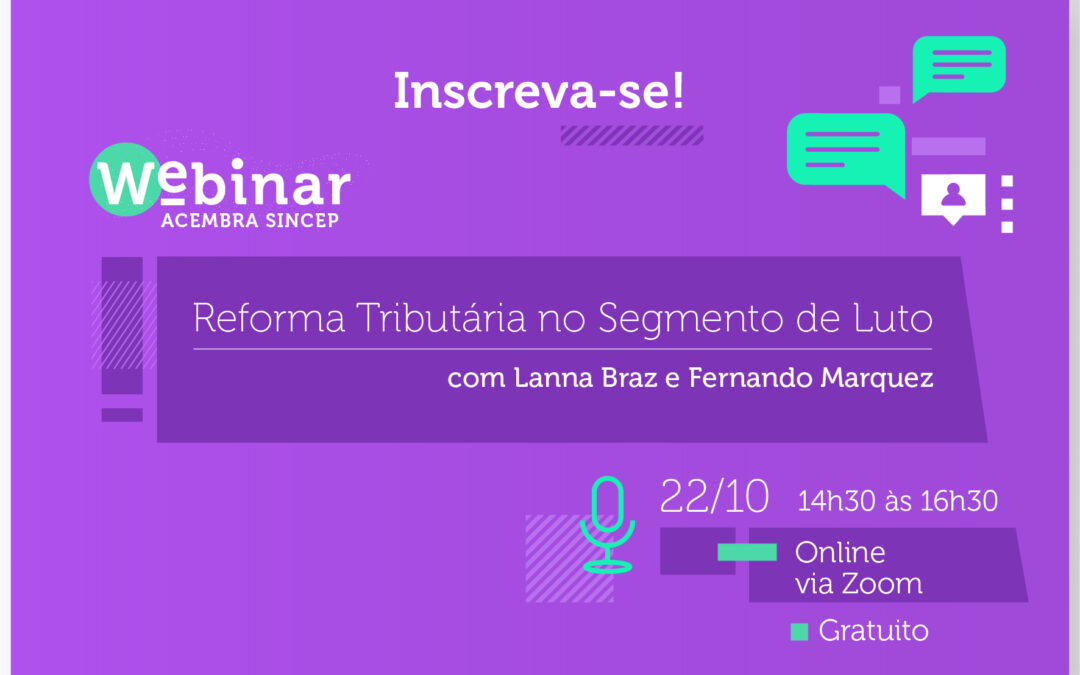 Inscreva-se!

Webinar
ACEMBRA SINCEP

Reforma Tributária no Segmento de Luto

com Lanna Braz e Fernando Marquez

22/10 14h30 às 16h30

Online via Zoom

Gratuito